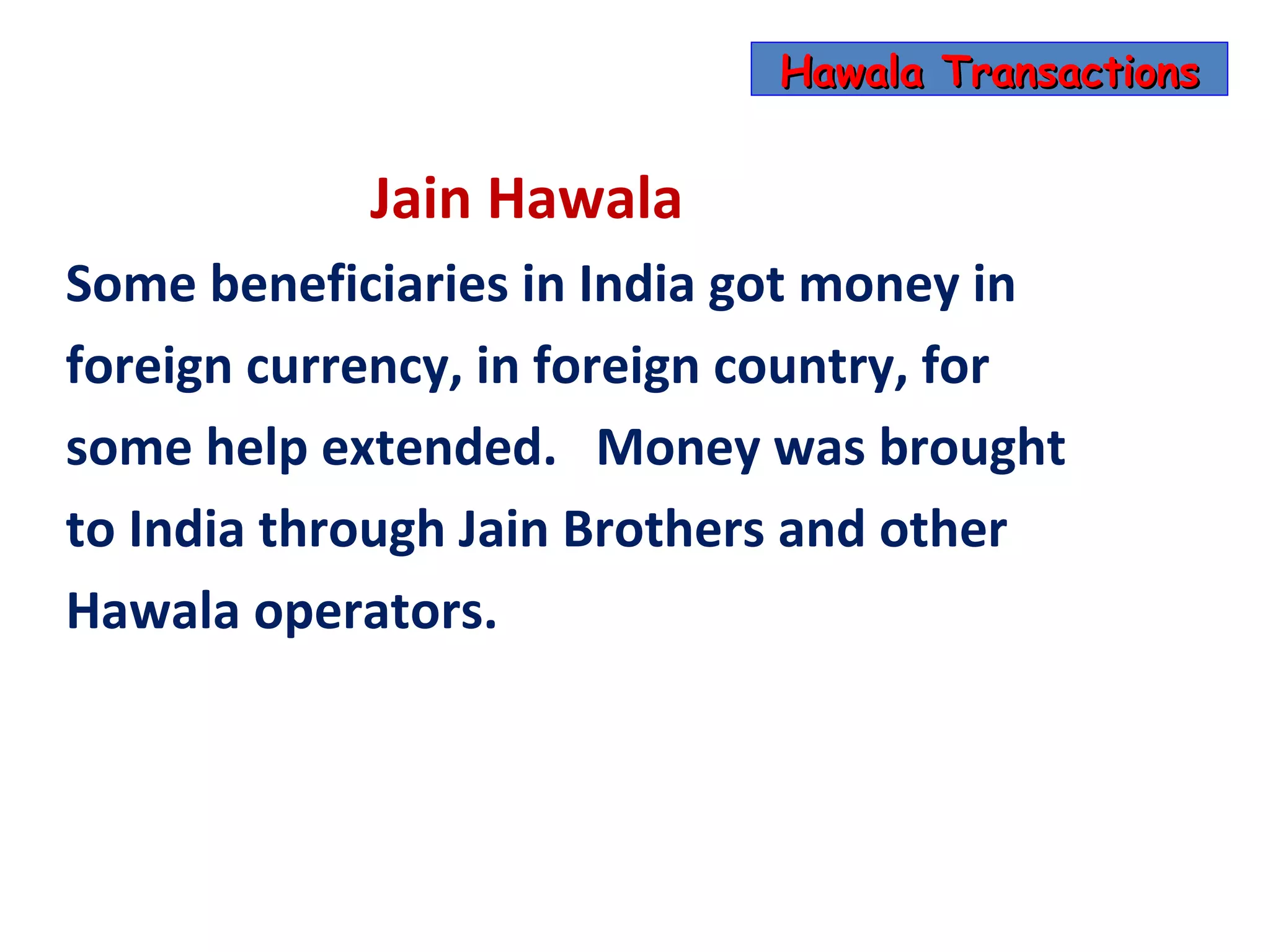 Hawala Transactions

Jain Hawala

Some beneficiaries in India got money in foreign currency, in foreign country, for some help extended. Money was brought to India through Jain Brothers and other Hawala operators.